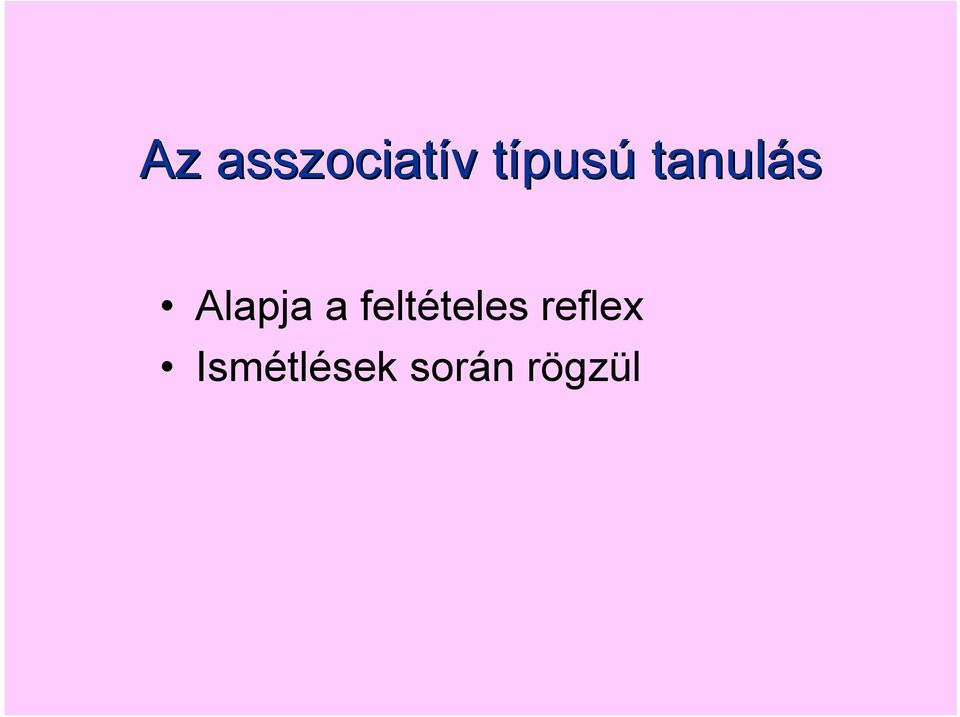 Az asszociatív típusú tanulás

• Alapja a feltételes reflex
• Ismétlések során rögzül